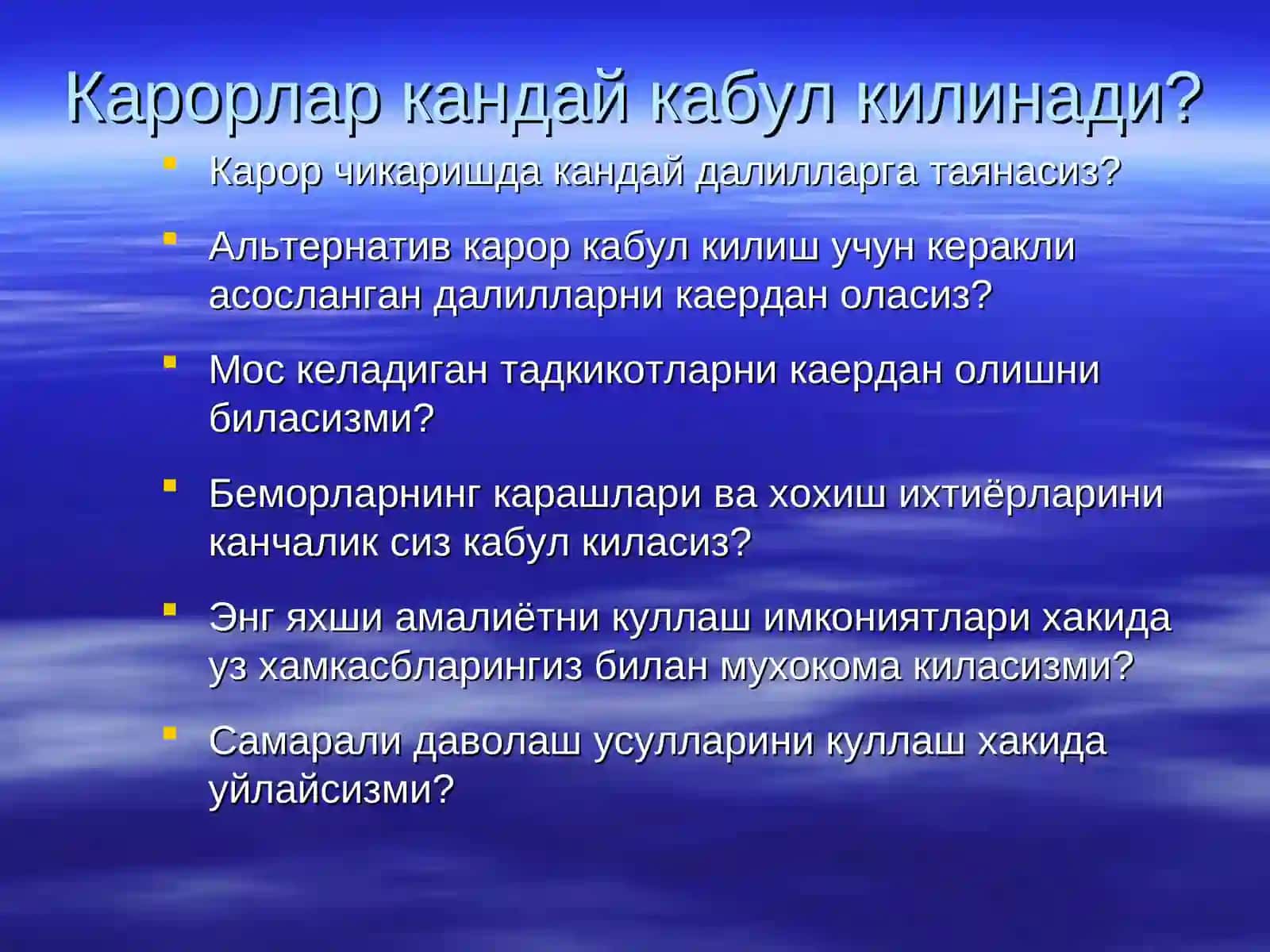 Карорлар кандай кабул килинади?

Карор чикаришда кандай далилларга таянасиз?

Альтернатив карор кабул килиш учун керакли асосланган далилларни каердан оласиз?

Мос келадиган тадкикотларни каердан олишни биласизми?

Беморларнинг карашлари ва хохиш ихтиёрларини канчалик сиз кабул киласиз?

Энг яхши амалиётни куллаш имкониятлари хакида уз хамкасбларингиз билан мухокома киласизми?

Самарали даволаш усулларини куллаш хакида уйлайсизми?